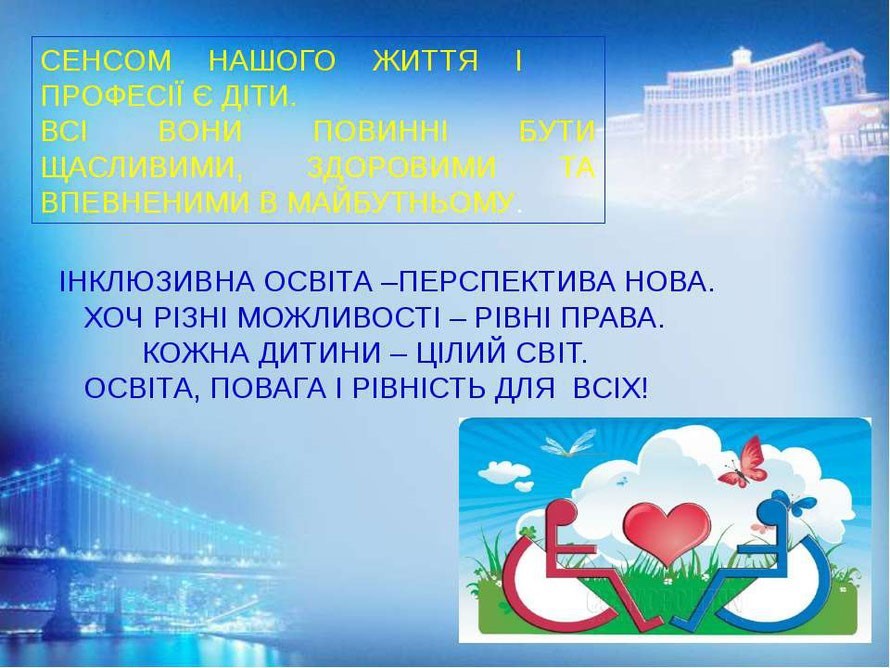 СЕНСОМ НАШОГО ЖИТТЯ І ПРОФЕСІЇ Є ДІТИ.
ВСІ ВОНИ ПОВИННІ БУТИ ЩАСЛИВИМИ, ЗДОРОВИМИ ТА ВПЕВНЕНИМИ В МАЙБУТНЬОМУ.

ІНКЛЮЗИВНА ОСВІТА –ПЕРСПЕКТИВА НОВА.
ХОЧ РІЗНІ МОЖЛИВОСТІ – РІВНІ ПРАВА.
КОЖНА ДИТИНИ – ЦІЛИЙ СВІТ.
ОСВІТА, ПОВАГА І РІВНІСТЬ ДЛЯ ВСІХ!